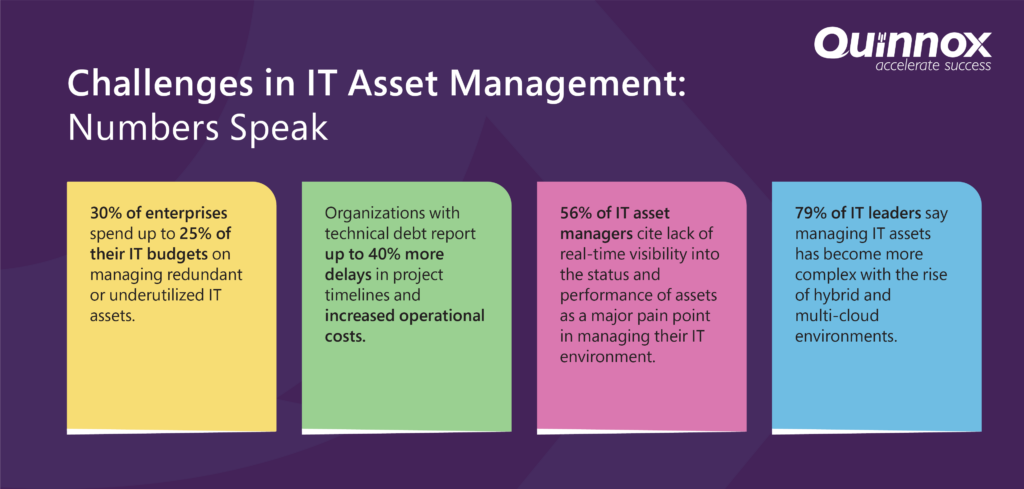 Quinnox
accelerate success

Challenges in IT Asset Management:
Numbers Speak

30% of enterprises spend up to 25% of their IT budgets on managing redundant or underutilized IT assets.

Organizations with technical debt report up to 40% more delays in project timelines and increased operational costs.

56% of IT asset managers cite lack of real-time visibility into the status and performance of assets as a major pain point in managing their IT environment.

79% of IT leaders say managing IT assets has become more complex with the rise of hybrid and multi-cloud environments.